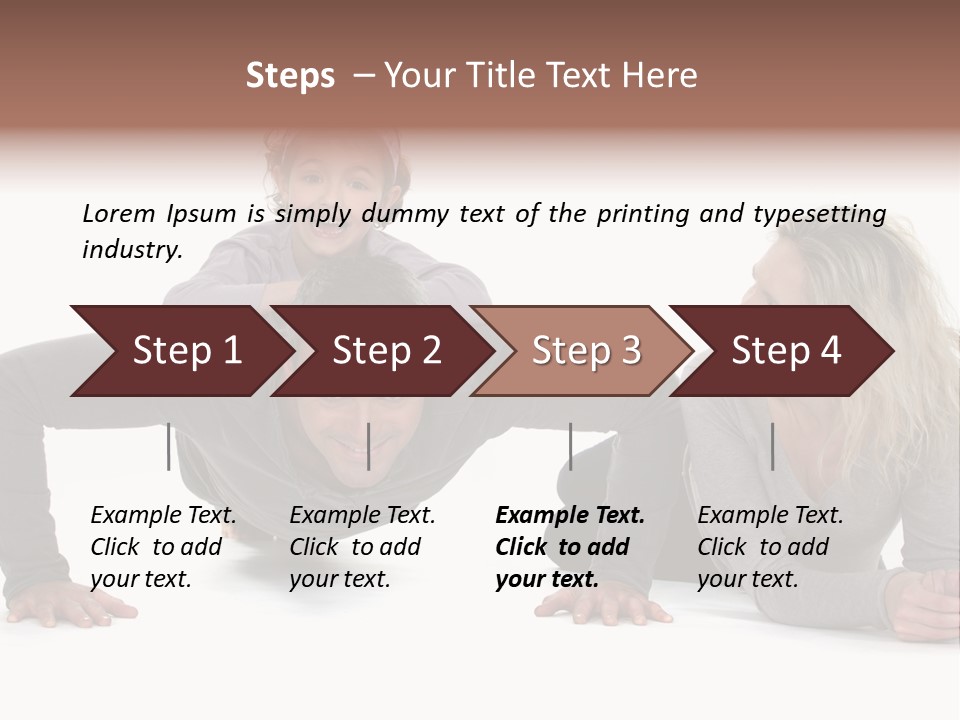 Steps – Your Title Text Here

Lorem Ipsum is simply dummy text of the printing and typesetting industry.

Step 1

Step 2

Step 3

Step 4

Example Text. Click to add your text.

Example Text. Click to add your text.

Example Text. Click to add your text.

Example Text. Click to add your text.